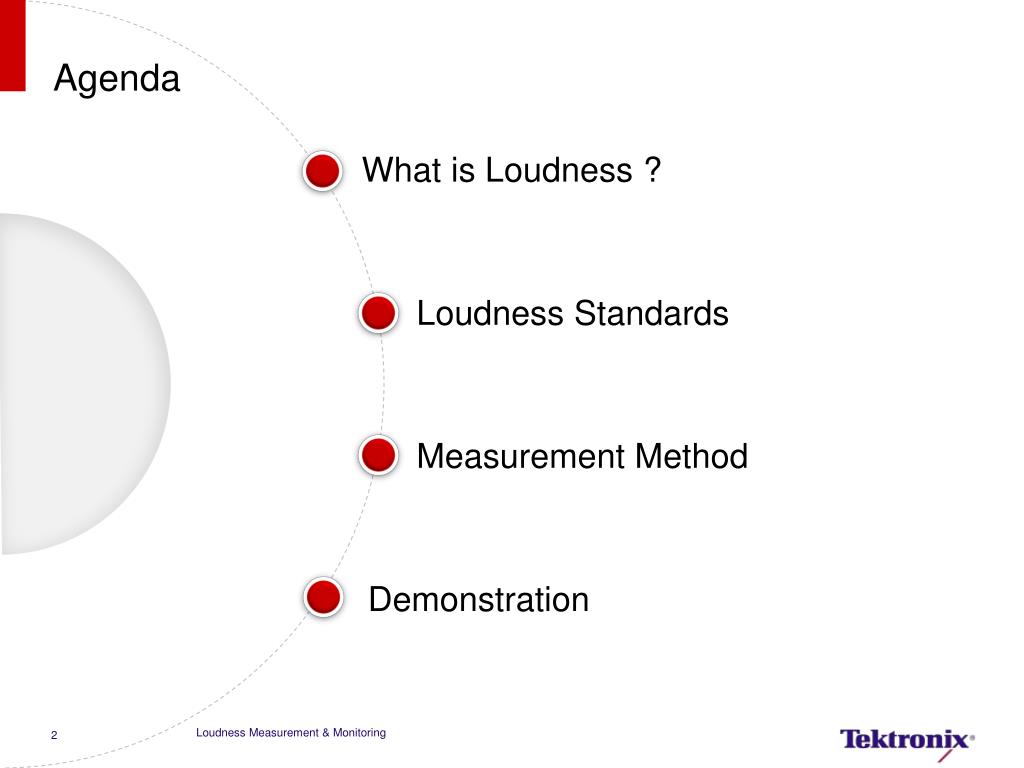 Agenda

What is Loudness ?

Loudness Standards

Measurement Method

Demonstration

2

Loudness Measurement & Monitoring

Tektronix®